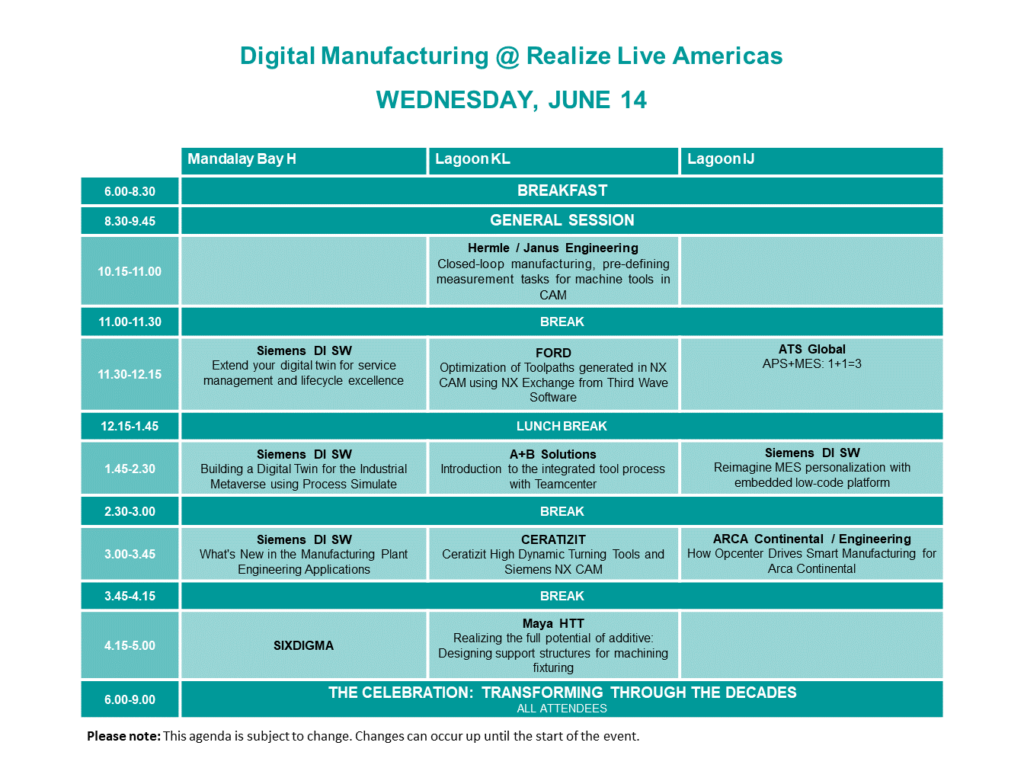 Digital Manufacturing @ Realize Live Americas

WEDNESDAY, JUNE 14

| | Mandalay Bay H | Lagoon KL | Lagoon IJ |
|---|---|---|---|
| 6.00-8.30 | BREAKFAST | | |
| 8.30-9.45 | GENERAL SESSION | | |
| 10.15-11.00 | | Hermle / Janus Engineering Closed-loop manufacturing, pre-defining measurement tasks for machine tools in CAM | |
| 11.00-11.30 | BREAK | | |
| 11.30-12.15 | Siemens DI SW Extend your digital twin for service management and lifecycle excellence | FORD Optimization of Toolpaths generated in NX CAM using NX Exchange from Third Wave Software | ATS Global APS+MES: 1+1=3 |
| 12.15-1.45 | LUNCH BREAK | | |
| 1.45-2.30 | Siemens DI SW Building a Digital Twin for the Industrial Metaverse using Process Simulate | A+B Solutions Introduction to the integrated tool process with Teamcenter | Siemens DI SW Reimagine MES personalization with embedded low-code platform |
| 2.30-3.00 | BREAK | | |
| 3.00-3.45 | Siemens DI SW What's New in the Manufacturing Plant Engineering Applications | CERATIZIT Ceratizit High Dynamic Turning Tools and Siemens NX CAM | ARCA Continental / Engineering How Opcenter Drives Smart Manufacturing for Arca Continental |
| 3.45-4.15 | BREAK | | |
| 4.15-5.00 | SIXDIGMA | Maya HTT Realizing the full potential of additive: Designing support structures for machining fixturing | |
| 6.00-9.00 | THE CELEBRATION: TRANSFORMING THROUGH THE DECADES ALL ATTENDEES | | |

Please note: This agenda is subject to change. Changes can occur up until the start of the event.